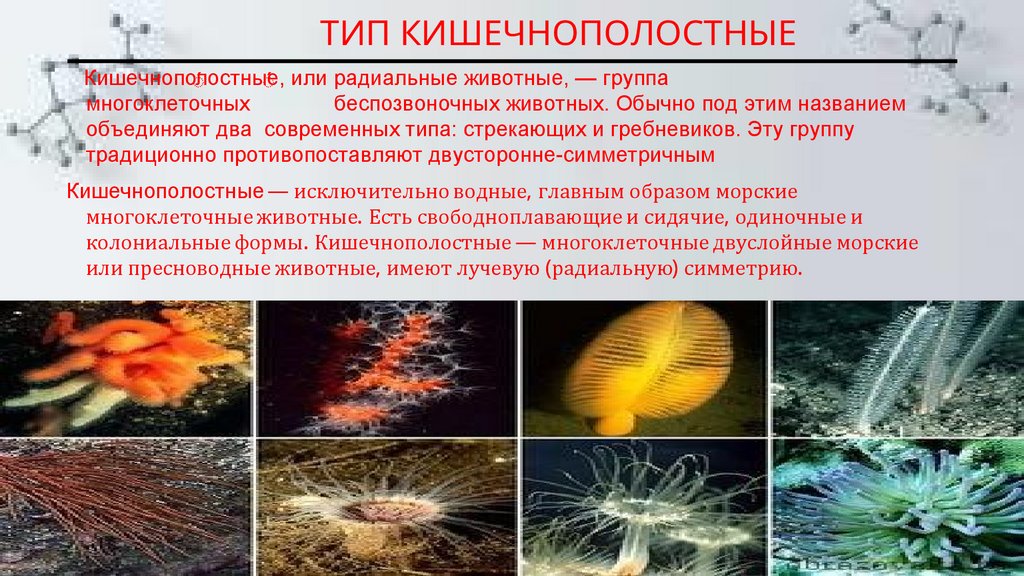 ТИП КИШЕЧНОПОЛОСТНЫЕ

Кишечнополостные, или радиальные животные, — группа многоклеточных беспозвоночных животных. Обычно под этим названием объединяют два современных типа: стрекающих и гребневиков. Эту группу традиционно противопоставляют двусторонне-симметричным

Кишечнополостные — исключительно водные, главным образом морские многоклеточные животные. Есть свободноплавающие и сидячие, одиночные и колониальные формы. Кишечнополостные — многоклеточные двуслойные морские или пресноводные животные, имеют лучевую (радиальную) симметрию.